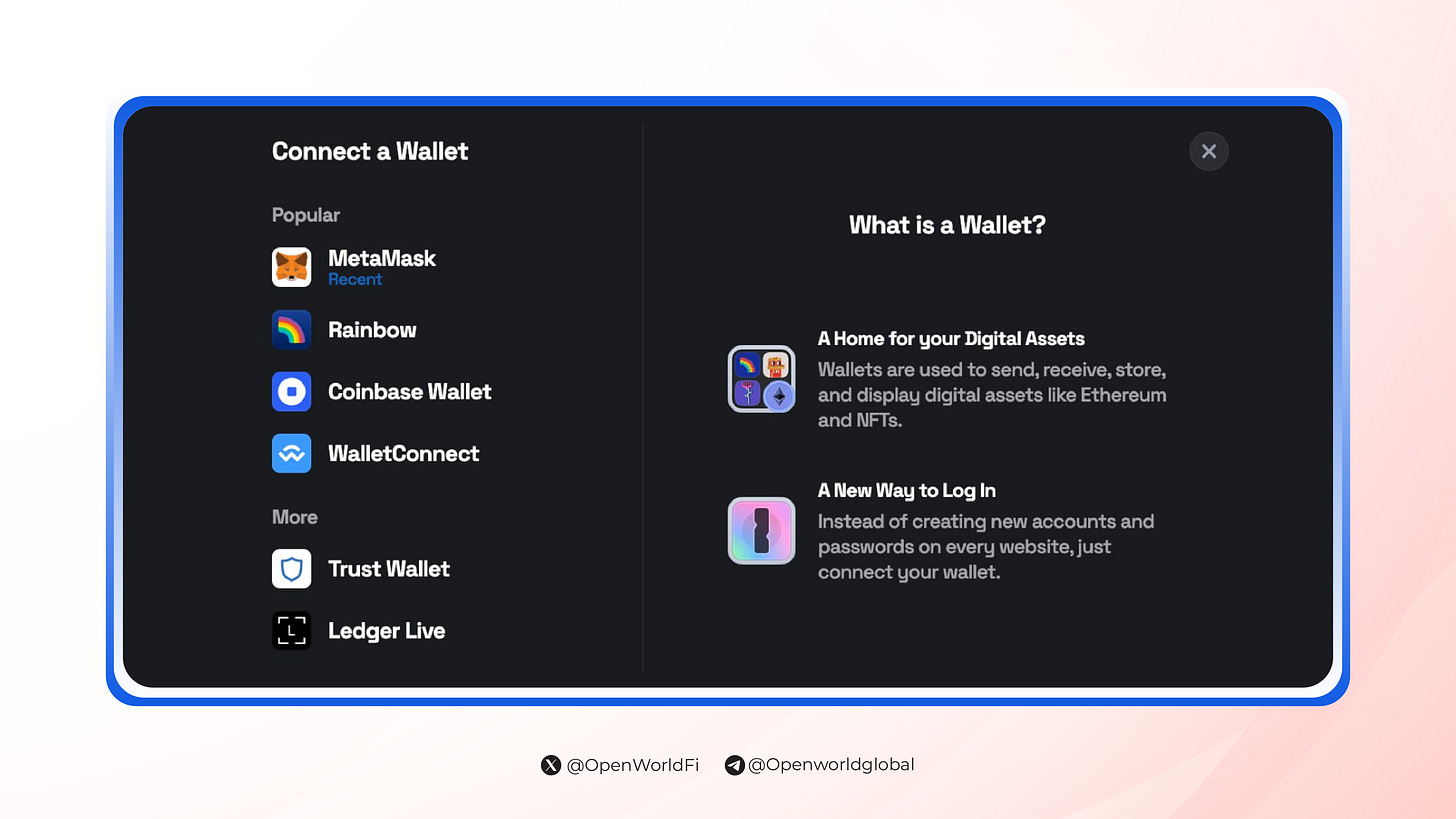 Connect a Wallet

Popular

MetaMask
Recent

Rainbow

Coinbase Wallet

WalletConnect

More

Trust Wallet

Ledger Live

What is a Wallet?

A Home for your Digital Assets
Wallets are used to send, receive, store, and display digital assets like Ethereum and NFTs.

A New Way to Log In
Instead of creating new accounts and passwords on every website, just connect your wallet.

@OpenWorldFi @Openworldglobal